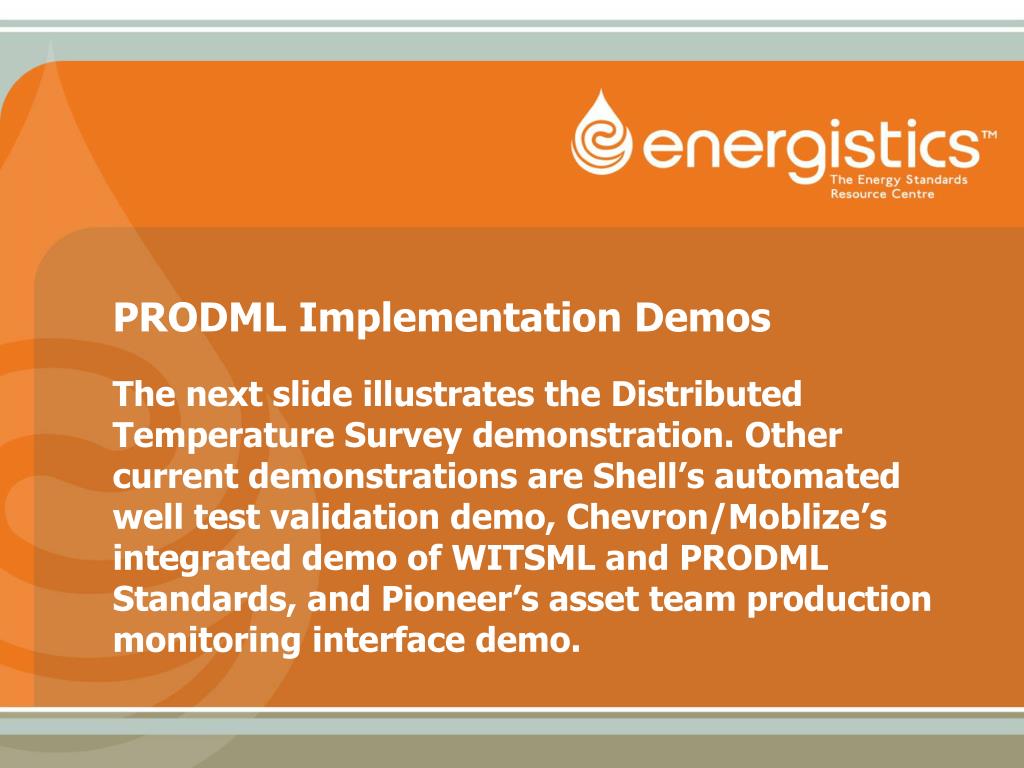 energistics™
The Energy Standards Resource Centre

PRODML Implementation Demos

The next slide illustrates the Distributed Temperature Survey demonstration. Other current demonstrations are Shell’s automated well test validation demo, Chevron/Moblize’s integrated demo of WITSML and PRODML Standards, and Pioneer’s asset team production monitoring interface demo.